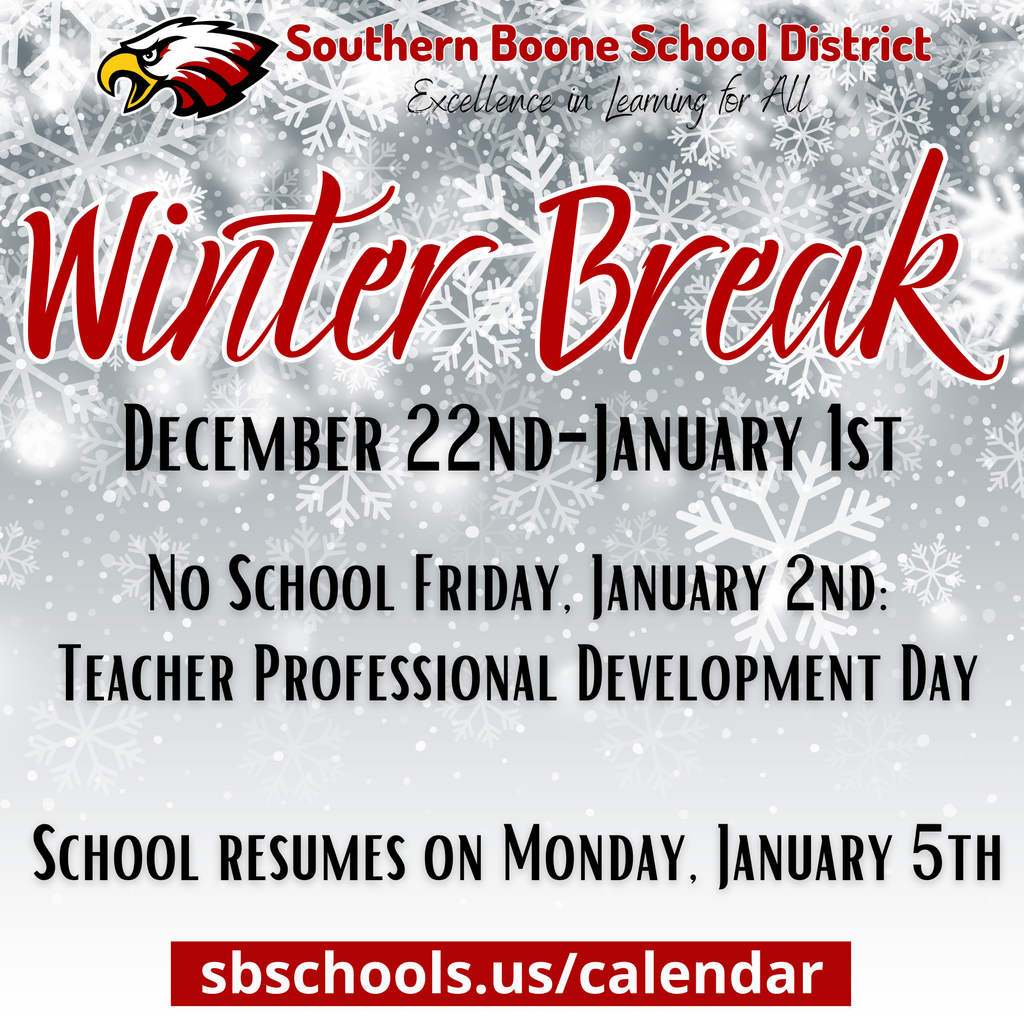 Southern Boone School District
Excellence in Learning for All

Winter Break

December 22nd-January 1st

No School Friday, January 2nd: Teacher Professional Development Day

School resumes on Monday, January 5th

sbschools.us/calendar